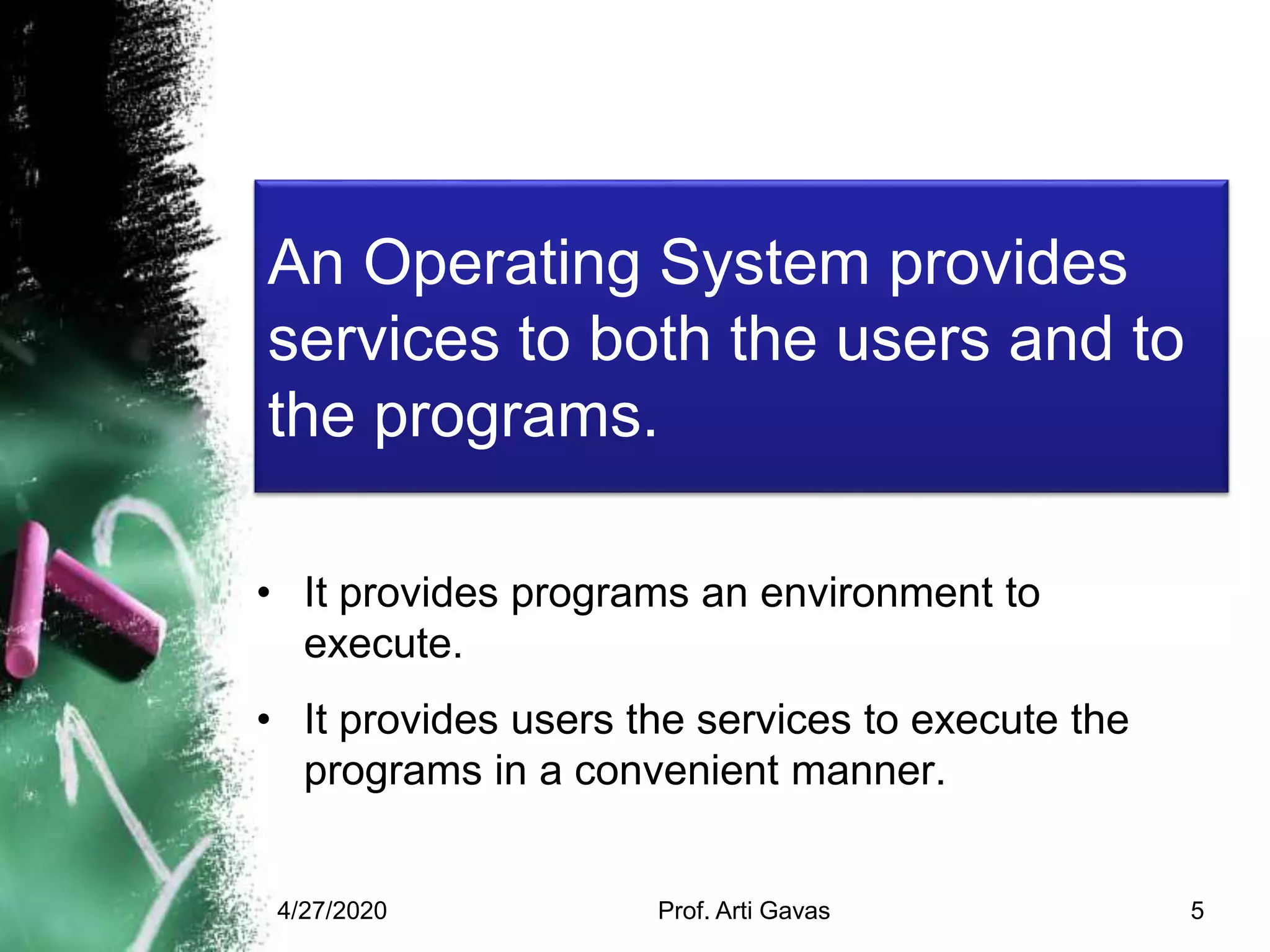 An Operating System provides services to both the users and to the programs.

• It provides programs an environment to execute.

• It provides users the services to execute the programs in a convenient manner.

4/27/2020 Prof. Arti Gavas 5